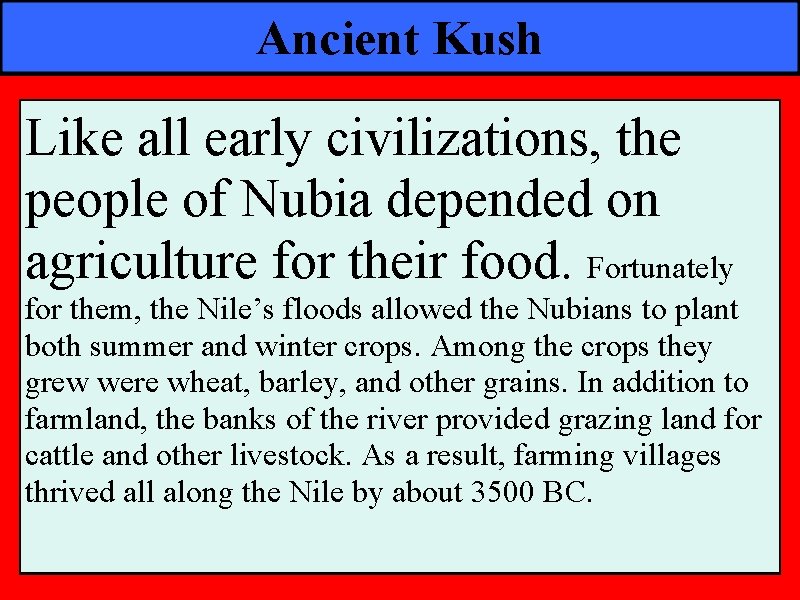 Ancient Kush

Like all early civilizations, the people of Nubia depended on agriculture for their food. Fortunately for them, the Nile’s floods allowed the Nubians to plant both summer and winter crops. Among the crops they grew were wheat, barley, and other grains. In addition to farmland, the banks of the river provided grazing land for cattle and other livestock. As a result, farming villages thrived all along the Nile by about 3500 BC.